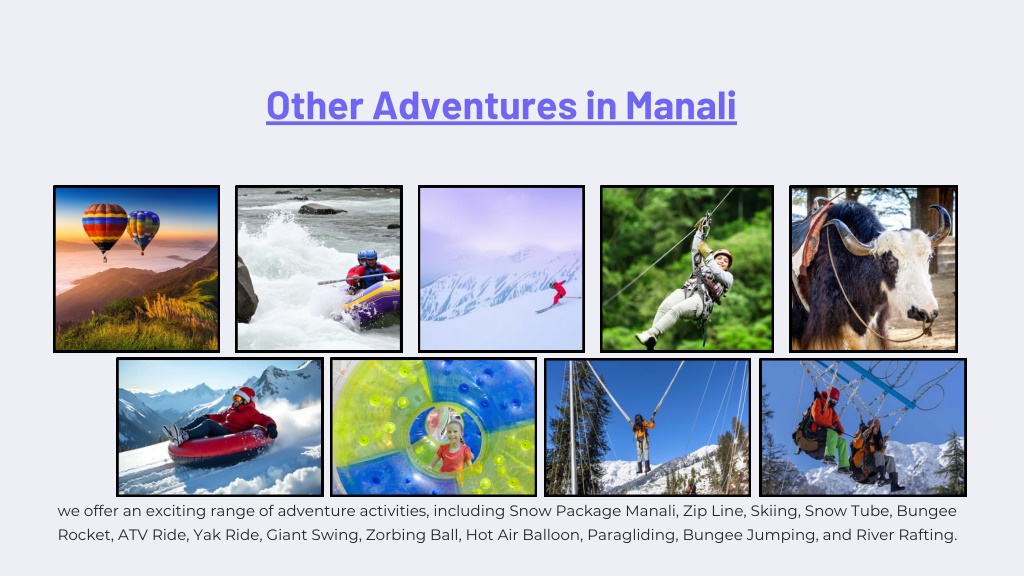 Other Adventures in Manali

we offer an exciting range of adventure activities, including Snow Package Manali, Zip Line, Skiing, Snow Tube, Bungee Rocket, ATV Ride, Yak Ride, Giant Swing, Zorbing Ball, Hot Air Balloon, Paragliding, Bungee Jumping, and River Rafting.